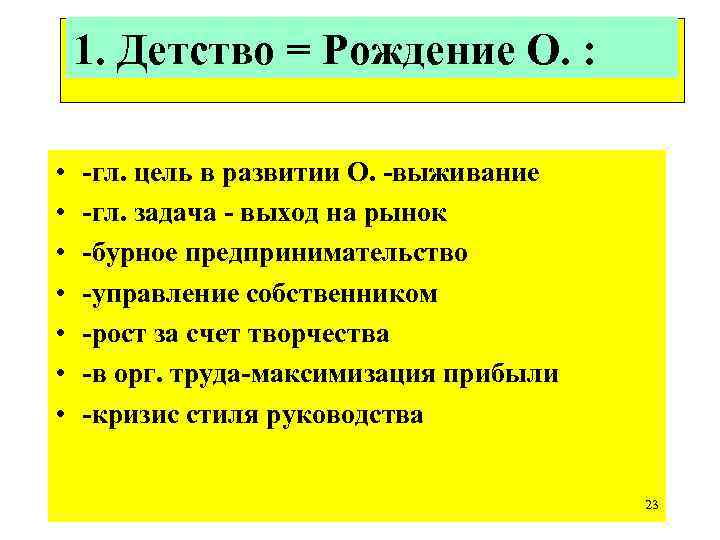 1. Детство = Рождение О. :

• -гл. цель в развитии О. -выживание
• -гл. задача - выход на рынок
• -бурное предпринимательство
• -управление собственником
• -рост за счет творчества
• -в орг. труда-максимизация прибыли
• -кризис стиля руководства

23